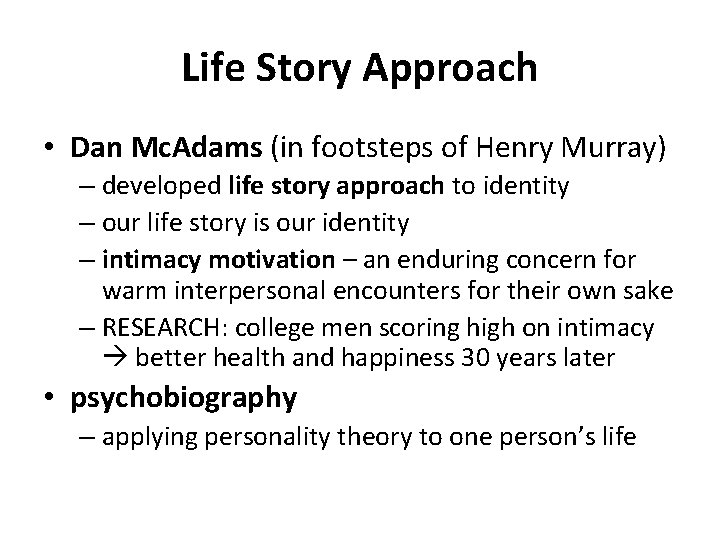 Life Story Approach

• Dan McAdams (in footsteps of Henry Murray)
– developed life story approach to identity
– our life story is our identity
– intimacy motivation – an enduring concern for warm interpersonal encounters for their own sake
– RESEARCH: college men scoring high on intimacy → better health and happiness 30 years later

• psychobiography
– applying personality theory to one person's life